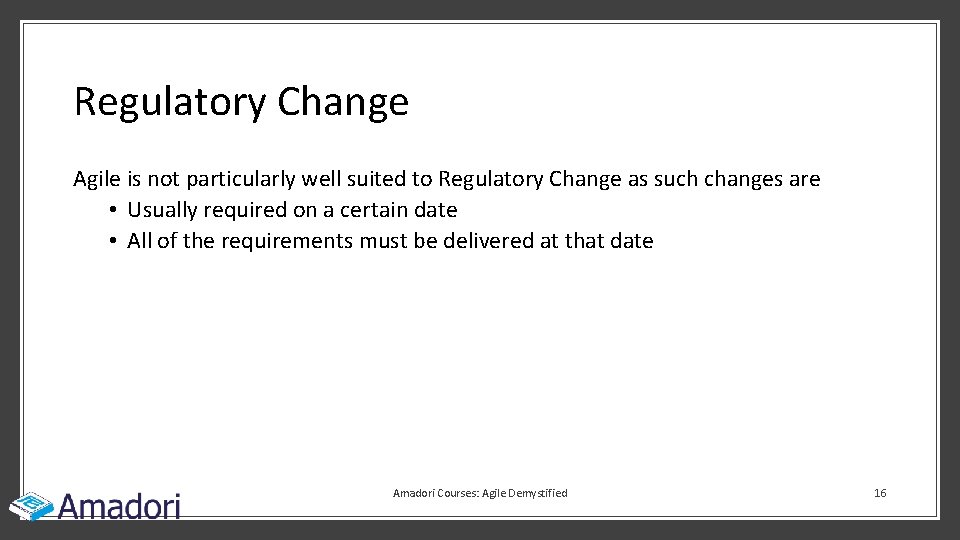 Regulatory Change

Agile is not particularly well suited to Regulatory Change as such changes are
• Usually required on a certain date
• All of the requirements must be delivered at that date

Amadori

Amadori Courses: Agile Demystified

16